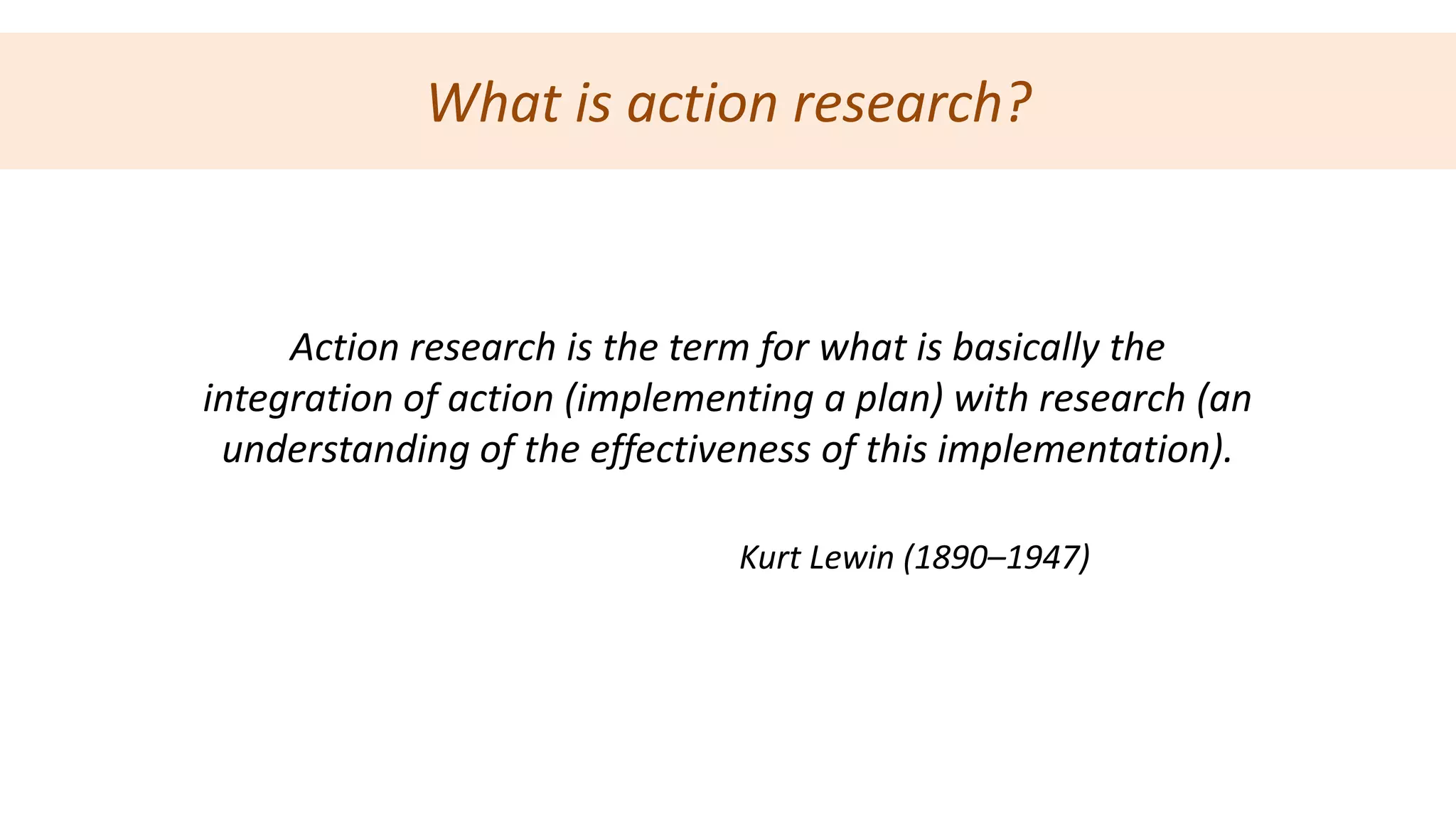 What is action research?

Action research is the term for what is basically the integration of action (implementing a plan) with research (an understanding of the effectiveness of this implementation).

Kurt Lewin (1890–1947)